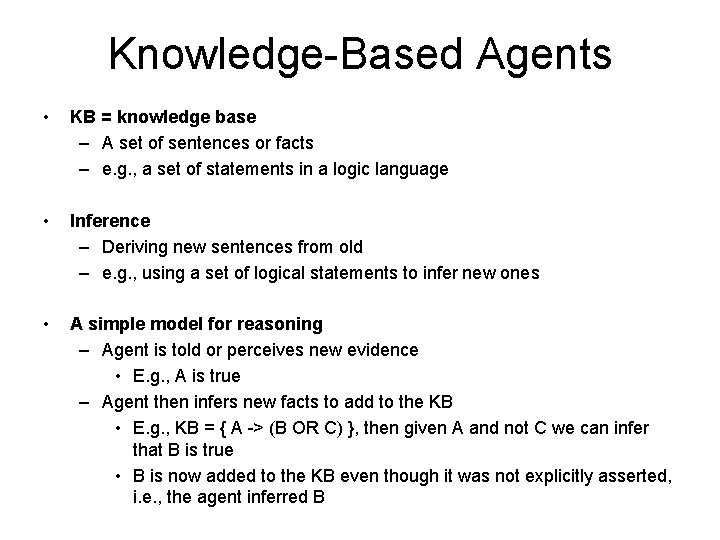 Knowledge-Based Agents

• KB = knowledge base
  – A set of sentences or facts
  – e.g., a set of statements in a logic language

• Inference
  – Deriving new sentences from old
  – e.g., using a set of logical statements to infer new ones

• A simple model for reasoning
  – Agent is told or perceives new evidence
    • E.g., A is true
  – Agent then infers new facts to add to the KB
    • E.g., KB = { A -> (B OR C) }, then given A and not C we can infer that B is true
    • B is now added to the KB even though it was not explicitly asserted, i.e., the agent inferred B